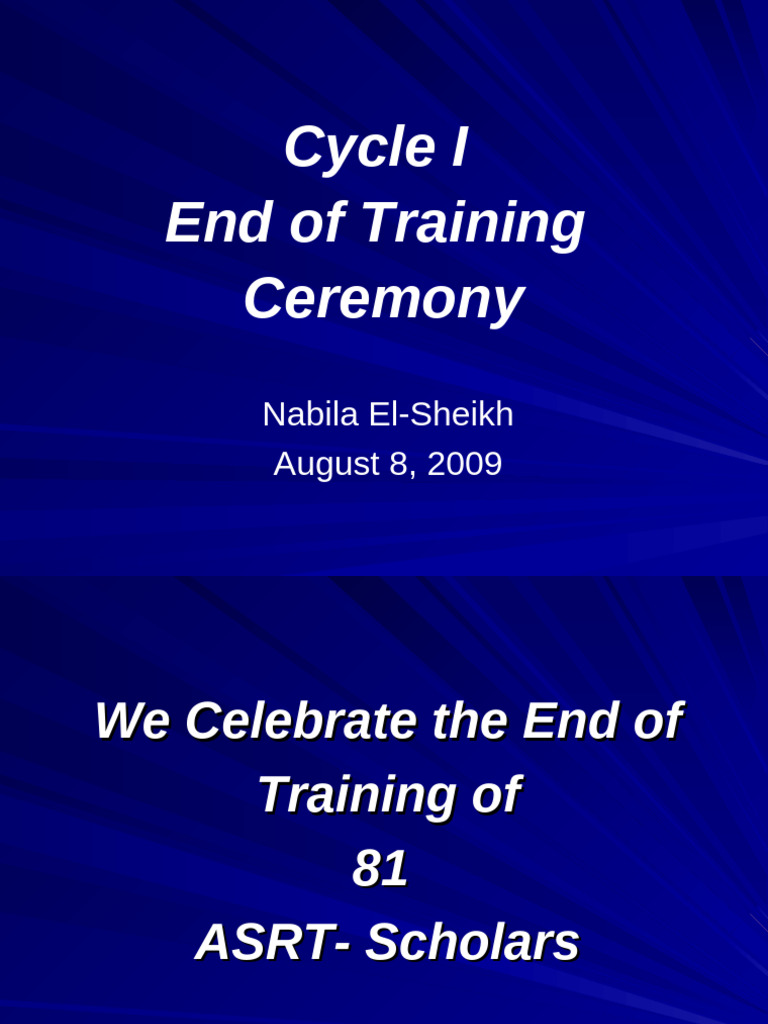 Cycle I
End of Training
Ceremony

Nabila El-Sheikh
August 8, 2009

We Celebrate the End of Training of
81
ASRT- Scholars